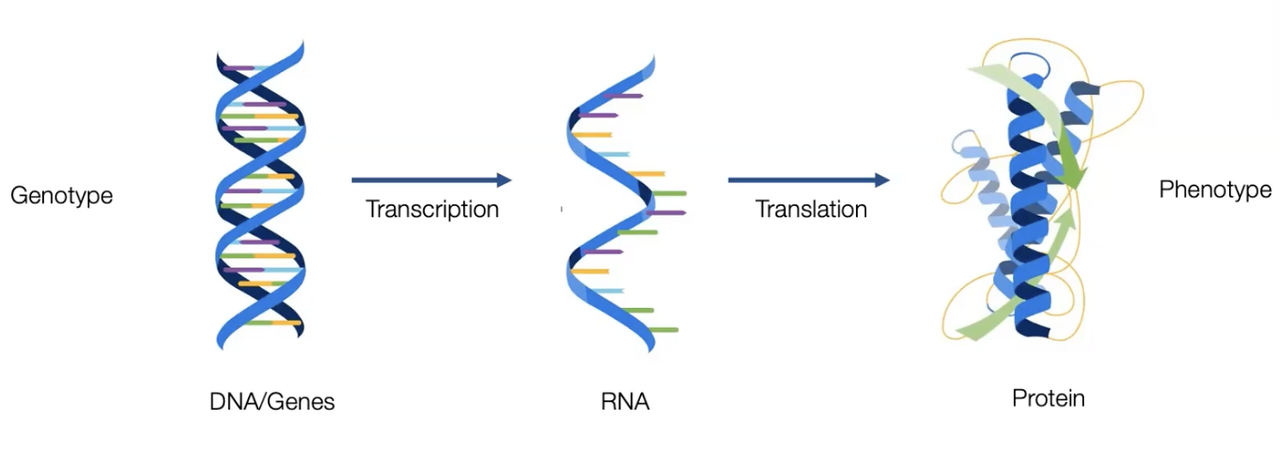 Genotype

Transcription

Translation

Phenotype

DNA/Genes

RNA

Protein